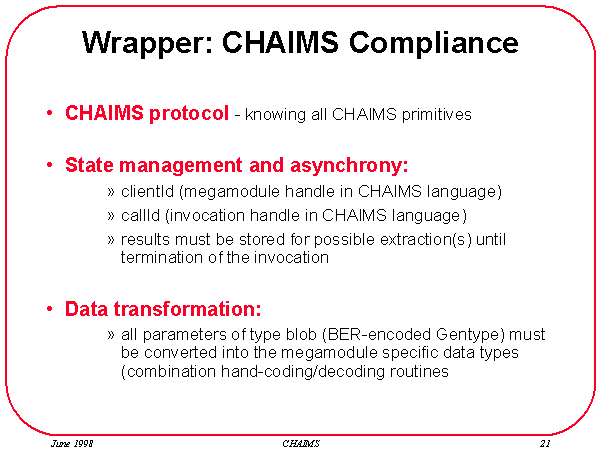 Wrapper: CHAIMS Compliance

• CHAIMS protocol - knowing all CHAIMS primitives

• State management and asynchrony:

» clientId (megamodule handle in CHAIMS language)

» callId (invocation handle in CHAIMS language)

» results must be stored for possible extraction(s) until termination of the invocation

• Data transformation:

» all parameters of type blob (BER-encoded Gentype) must be converted into the megamodule specific data types (combination hand-coding/decoding routines

June 1998 CHAIMS 21